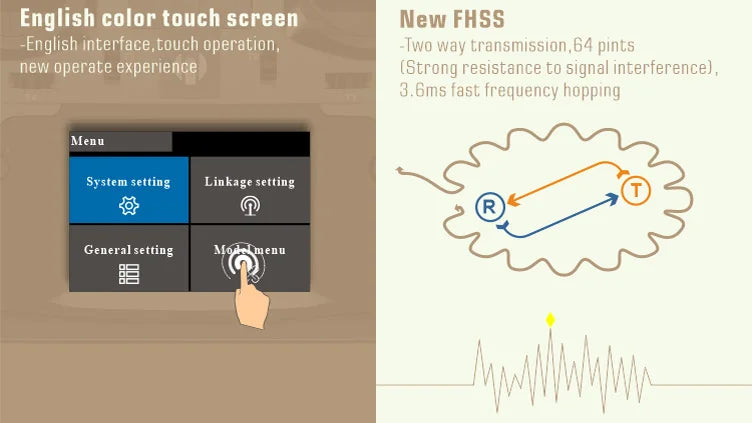 English color touch screen

-English interface,touch operation, new operate experience

Menu

System setting

Linkage setting

General setting

Model menu

New FHSS

-Two way transmission,64 pints (Strong resistance to signal interference), 3.6ms fast frequency hopping

R

T